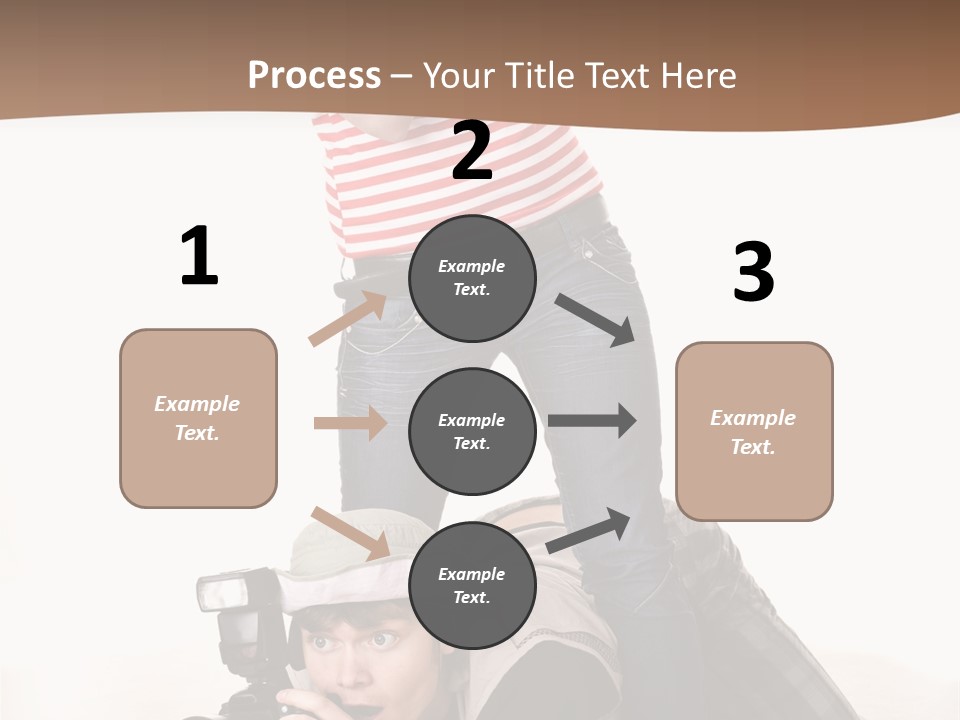 Process – Your Title Text Here

1

Example Text.

2

Example Text.

Example Text.

Example Text.

3

Example Text.